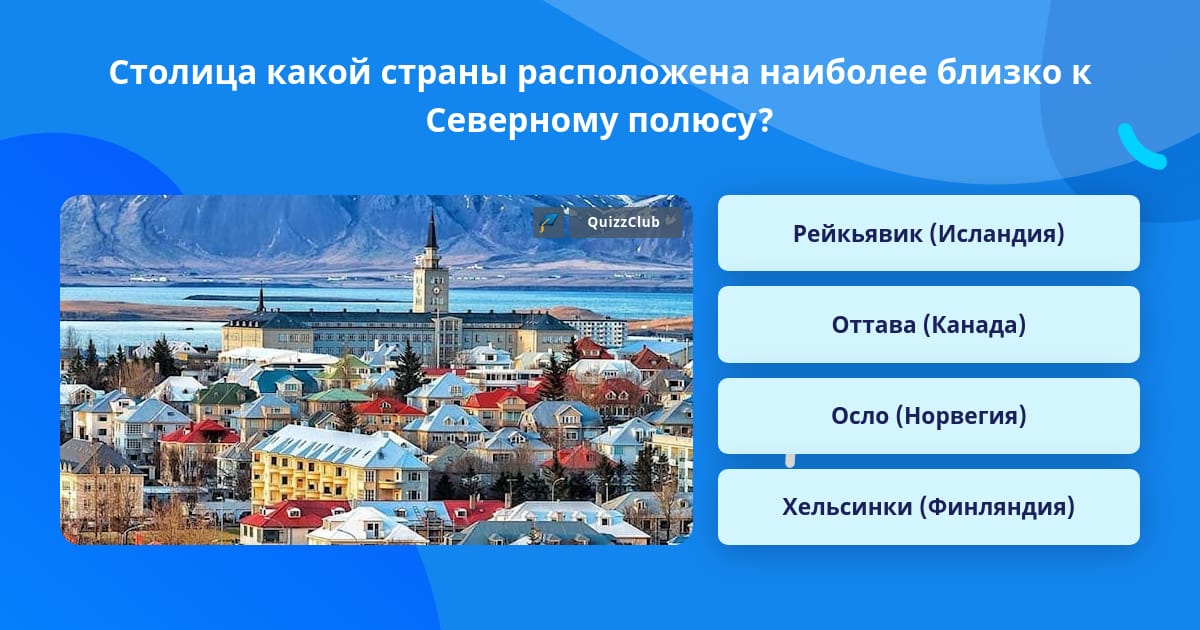 Столица какой страны расположена наиболее близко к Северному полюсу?

QuizzClub

Рейкьявик (Исландия)

Оттава (Канада)

Осло (Норвегия)

Хельсинки (Финляндия)